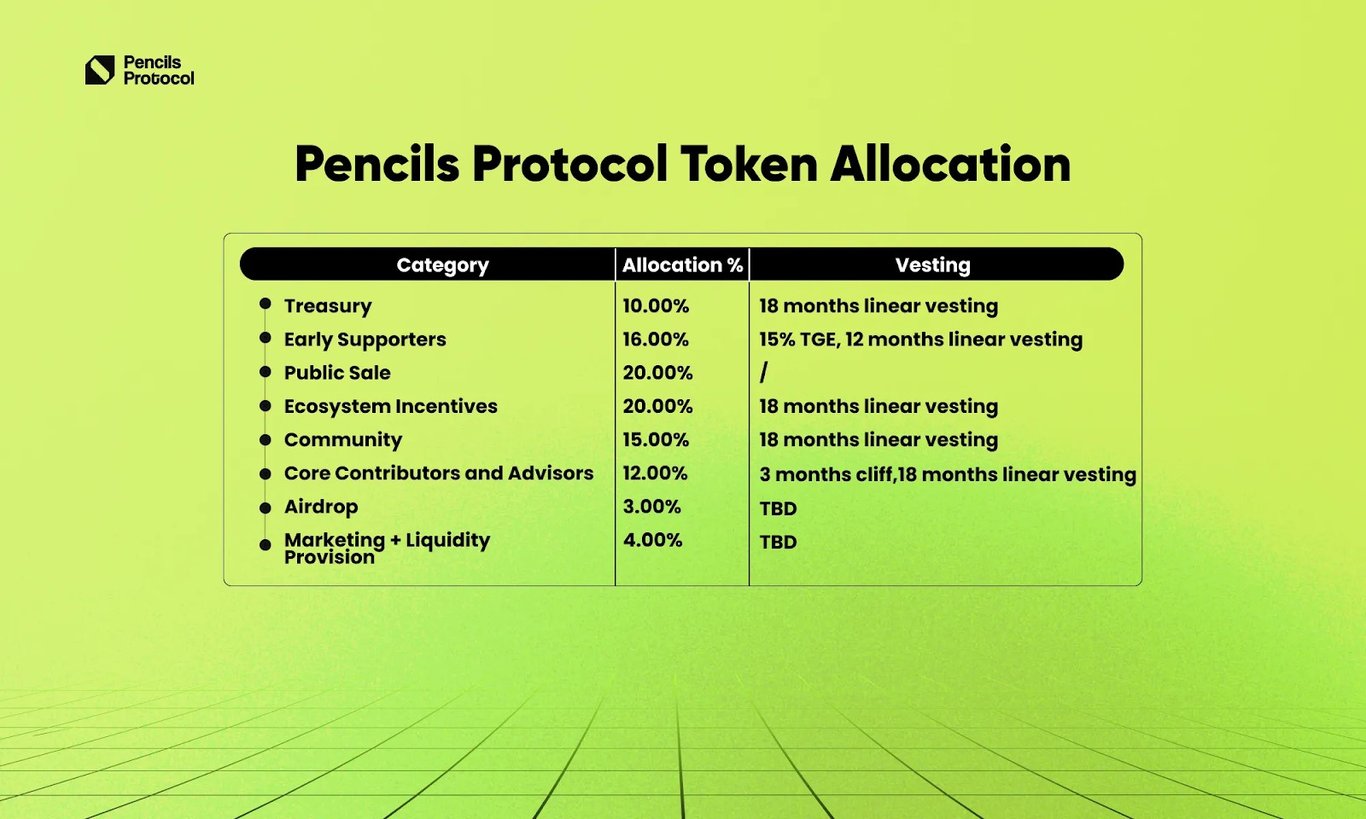 Pencils Protocol

Pencils Protocol Token Allocation

| Category | Allocation % | Vesting |
|---|---|---|
| Treasury | 10.00% | 18 months linear vesting |
| Early Supporters | 16.00% | 15% TGE, 12 months linear vesting |
| Public Sale | 20.00% | / |
| Ecosystem Incentives | 20.00% | 18 months linear vesting |
| Community | 15.00% | 18 months linear vesting |
| Core Contributors and Advisors | 12.00% | 3 months cliff,18 months linear vesting |
| Airdrop | 3.00% | TBD |
| Marketing + Liquidity Provision | 4.00% | TBD |